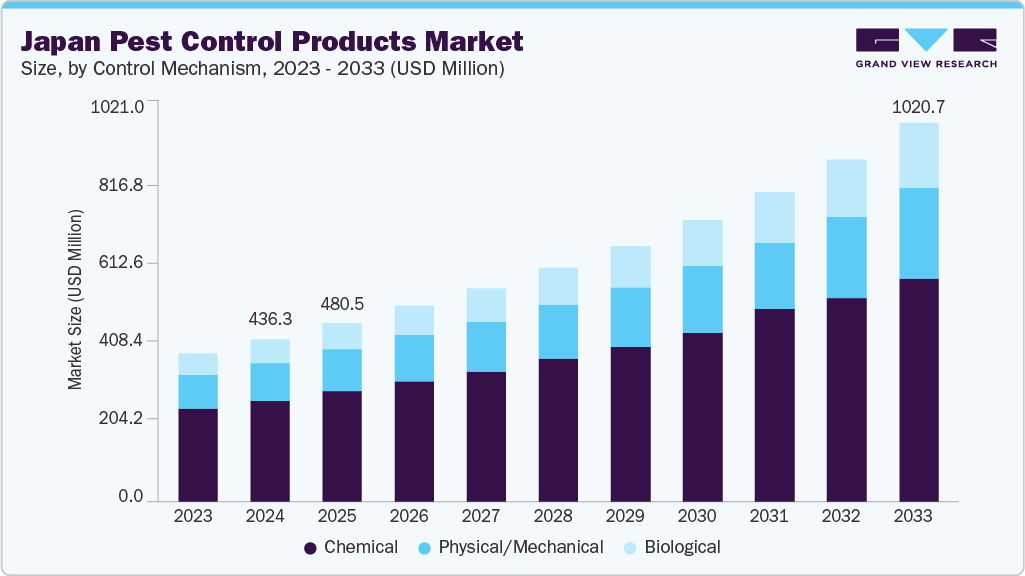 Japan Pest Control Products Market
Size, by Control Mechanism, 2023 - 2033 (USD Million)

GRAND VIEW RESEARCH

Market Size (USD Million)

1021.0
816.8
612.6
408.4
204.2
0.0

436.3
480.5
1020.7

2023 2024 2025 2026 2027 2028 2029 2030 2031 2032 2033

Chemical Physical/Mechanical Biological